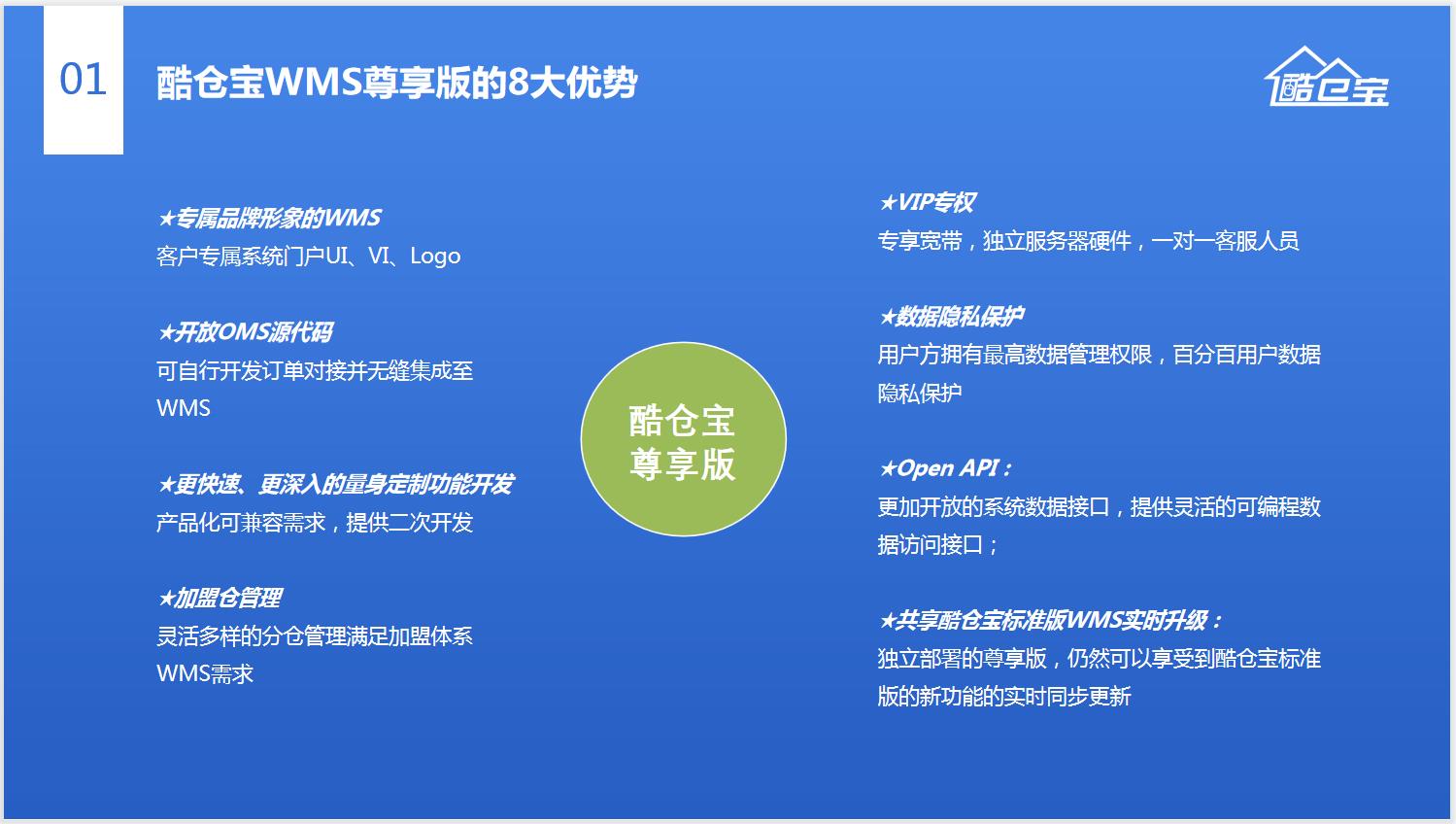 01

酷仓宝WMS尊享版的8大优势

酷仓宝

★专属品牌形象的WMS
客户专属系统门户UI、VI、Logo

★开放OMS源代码
可自行开发订单对接并无缝集成至WMS

★更快速、更深入的量身定制功能开发
产品化可兼容需求，提供二次开发

★加盟仓管理
灵活多样的分仓管理满足加盟体系WMS需求

酷仓宝
尊享版

★VIP专权
专享宽带，独立服务器硬件，一对一客服人员

★数据隐私保护
用户方拥有最高数据管理权限，百分百用户数据隐私保护

★Open API：
更加开放的系统数据接口，提供灵活的可编程数据访问接口；

★共享酷仓宝标准版WMS实时升级：
独立部署的尊享版，仍然可以享受到酷仓宝标准版的新功能的实时同步更新